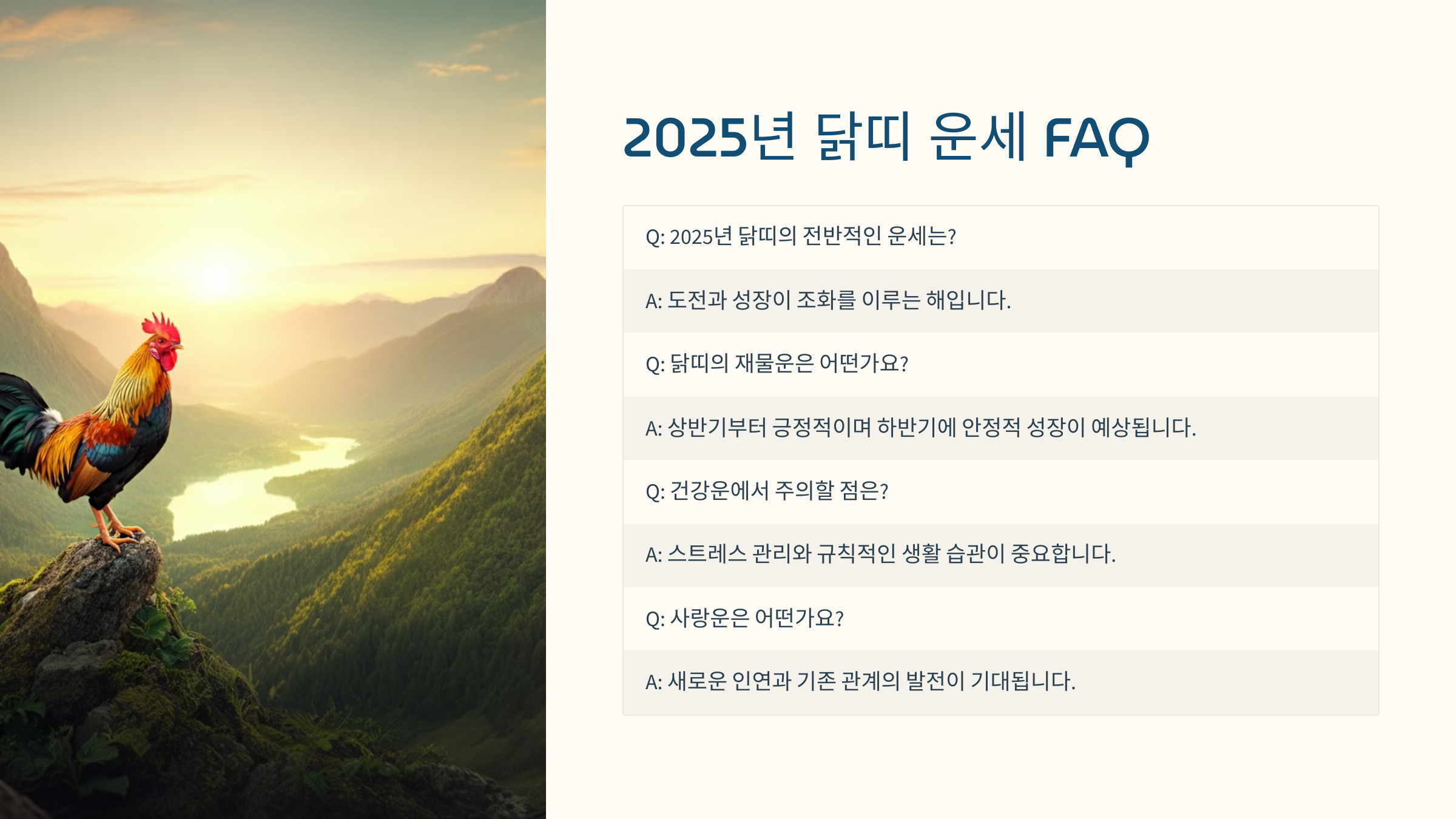 2025년 닭띠 운세 FAQ

Q: 2025년 닭띠의 전반적인 운세는?

A: 도전과 성장이 조화를 이루는 해입니다.

Q: 닭띠의 재물운은 어떤가요?

A: 상반기부터 긍정적이며 하반기에 안정적 성장이 예상됩니다.

Q: 건강운에서 주의할 점은?

A: 스트레스 관리와 규칙적인 생활 습관이 중요합니다.

Q: 사랑운은 어떤가요?

A: 새로운 인연과 기존 관계의 발전이 기대됩니다.